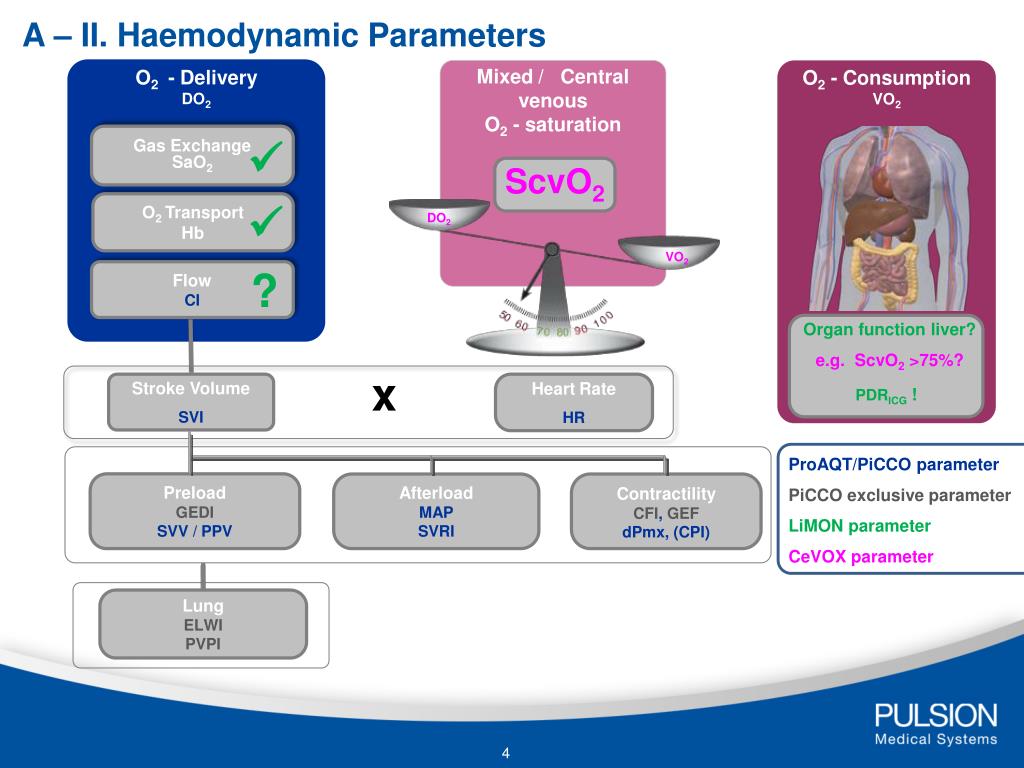 A – II. Haemodynamic Parameters

$O_2$ - Delivery
$DO_2$

Gas Exchange
$SaO_2$

$O_2$ Transport
Hb

Flow
CI
?

Mixed / Central venous
$O_2$ - saturation

$ScvO_2$

$DO_2$

$VO_2$

50 60 70 80 90 100

$O_2$ - Consumption
$VO_2$

Organ function liver?
e.g. $ScvO_2$ >75%?
$PDR_{ICG}$ !

Stroke Volume
SVI

X

Heart Rate
HR

Preload
GEDI
SVV / PPV

Afterload
MAP
SVRI

Contractility
CFI, GEF
dPmx, (CPI)

Lung
ELWI
PVPI

ProAQT/PiCCO parameter
PiCCO exclusive parameter
LiMON parameter
CeVOX parameter

PULSION
Medical Systems

4